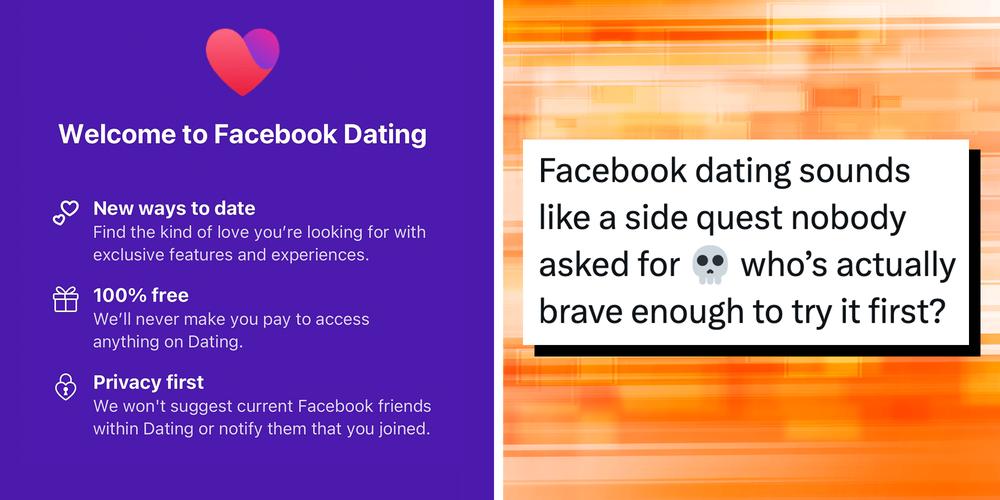 Welcome to Facebook Dating

New ways to date
Find the kind of love you're looking for with exclusive features and experiences.

100% free
We'll never make you pay to access anything on Dating.

Privacy first
We won't suggest current Facebook friends within Dating or notify them that you joined.

Facebook dating sounds like a side quest nobody asked for 💀 who's actually brave enough to try it first?